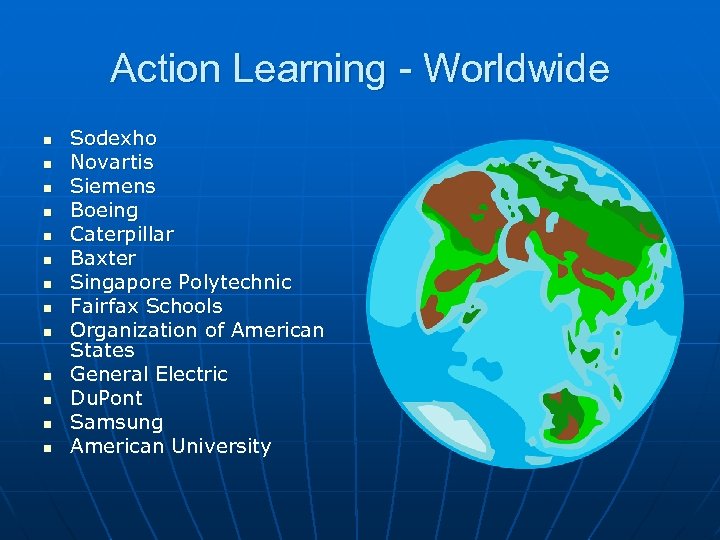 Action Learning - Worldwide

- Sodexho
- Novartis
- Siemens
- Boeing
- Caterpillar
- Baxter
- Singapore Polytechnic
- Fairfax Schools
- Organization of American States
- General Electric
- DuPont
- Samsung
- American University